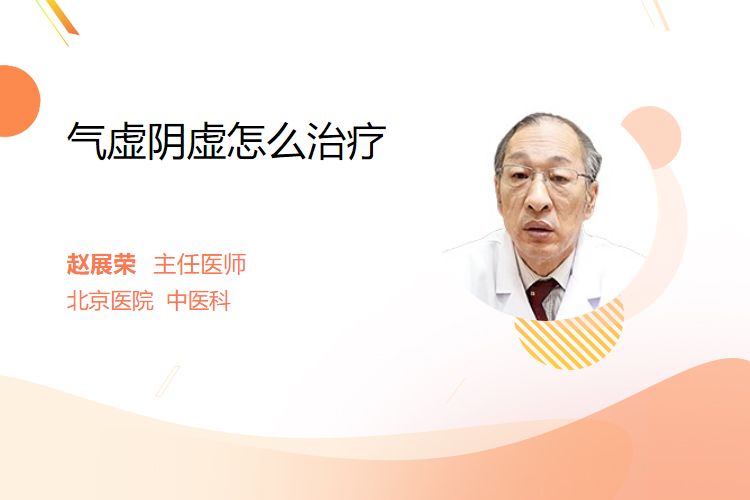 气虚阴虚怎么治疗

赵展荣 主任医师
北京医院 中医科